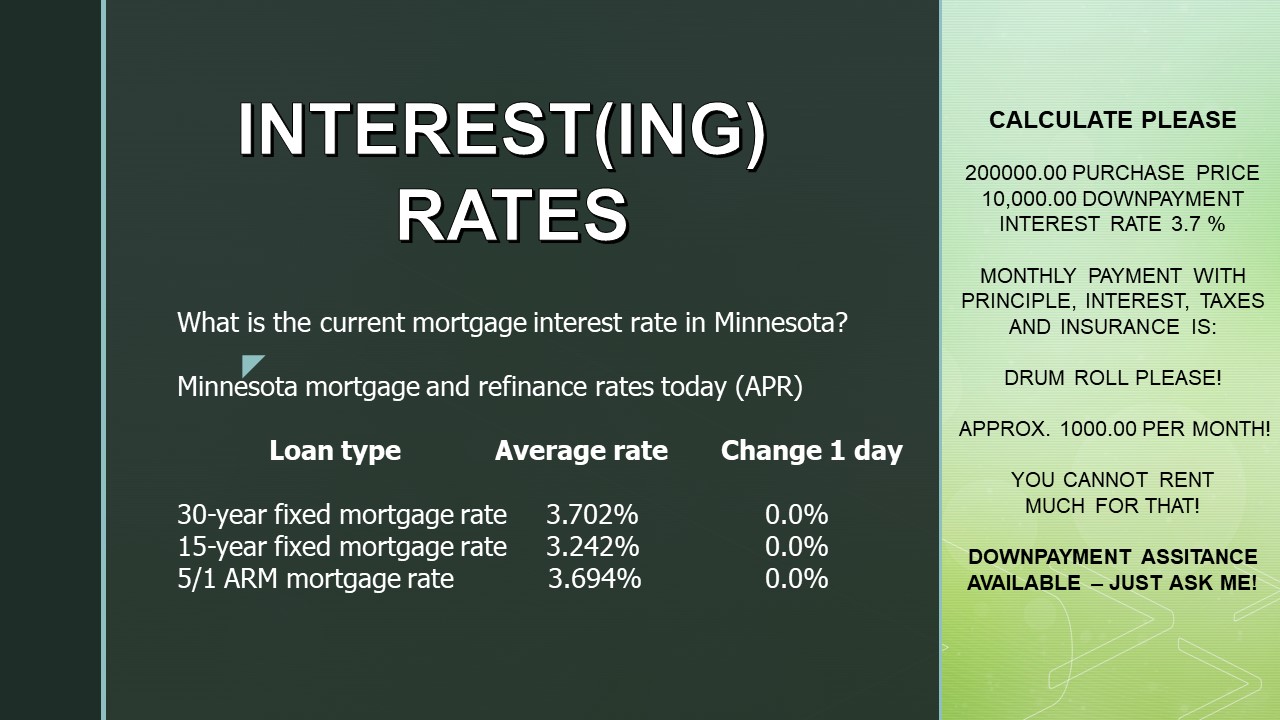 INTEREST(ING) RATES

What is the current mortgage interest rate in Minnesota?

Minnesota mortgage and refinance rates today (APR)

| Loan type | Average rate | Change 1 day |
|---|---|---|
| 30-year fixed mortgage rate | 3.702% | 0.0% |
| 15-year fixed mortgage rate | 3.242% | 0.0% |
| 5/1 ARM mortgage rate | 3.694% | 0.0% |

CALCULATE PLEASE

200000.00 PURCHASE PRICE
10,000.00 DOWNPAYMENT
INTEREST RATE 3.7 %

MONTHLY PAYMENT WITH PRINCIPLE, INTEREST, TAXES AND INSURANCE IS:

DRUM ROLL PLEASE!

APPROX. 1000.00 PER MONTH!

YOU CANNOT RENT MUCH FOR THAT!

DOWNPAYMENT ASSITANCE AVAILABLE – JUST ASK ME!